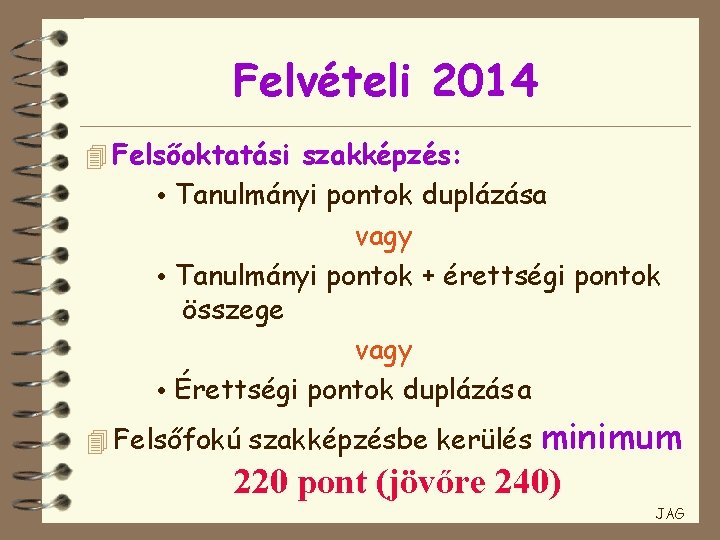 Felvételi 2014

Felsőoktatási szakképzés:

• Tanulmányi pontok duplázása

vagy

• Tanulmányi pontok + érettségi pontok összege

vagy

• Érettségi pontok duplázása

Felsőfokú szakképzésbe kerülés minimum 220 pont (jövőre 240)

JAG